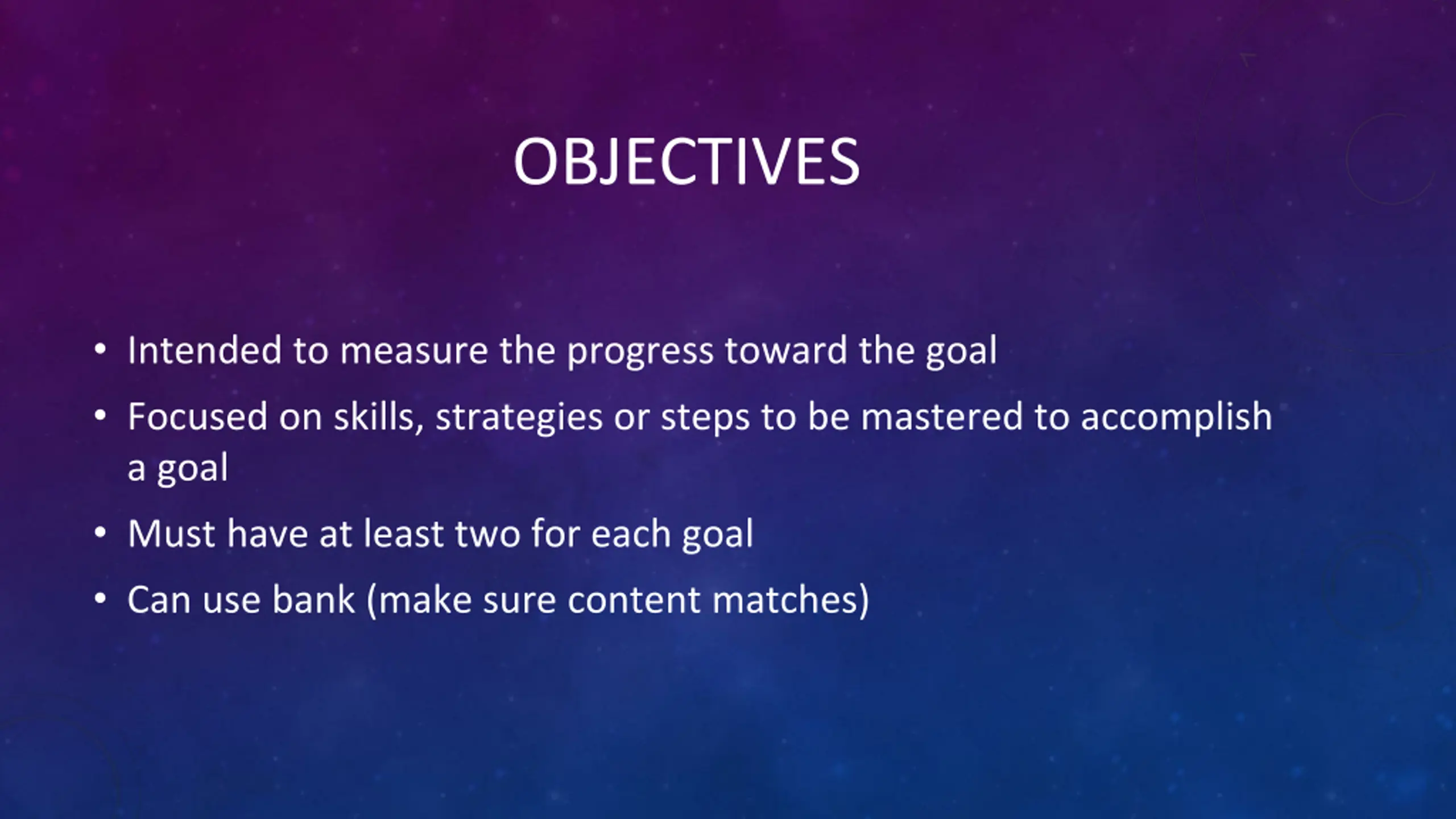 OBJECTIVES

• Intended to measure the progress toward the goal
• Focused on skills, strategies or steps to be mastered to accomplish a goal
• Must have at least two for each goal
• Can use bank (make sure content matches)